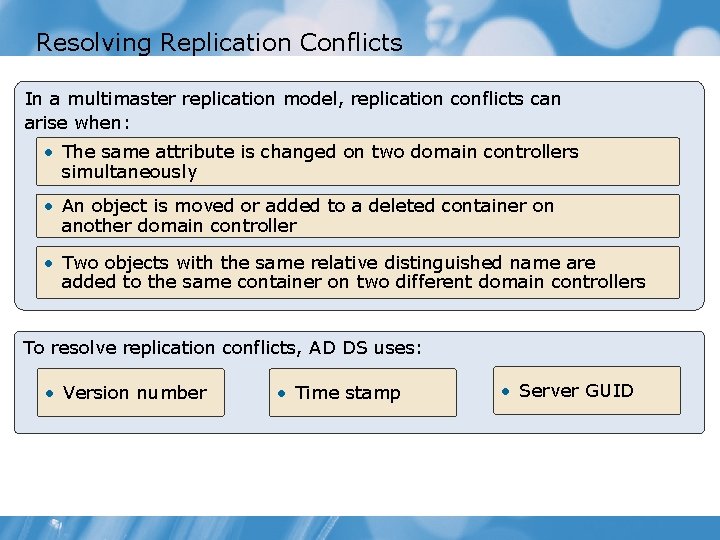 Resolving Replication Conflicts

In a multimaster replication model, replication conflicts can arise when:

• The same attribute is changed on two domain controllers simultaneously

• An object is moved or added to a deleted container on another domain controller

• Two objects with the same relative distinguished name are added to the same container on two different domain controllers

To resolve replication conflicts, AD DS uses:

• Version number

• Time stamp

• Server GUID